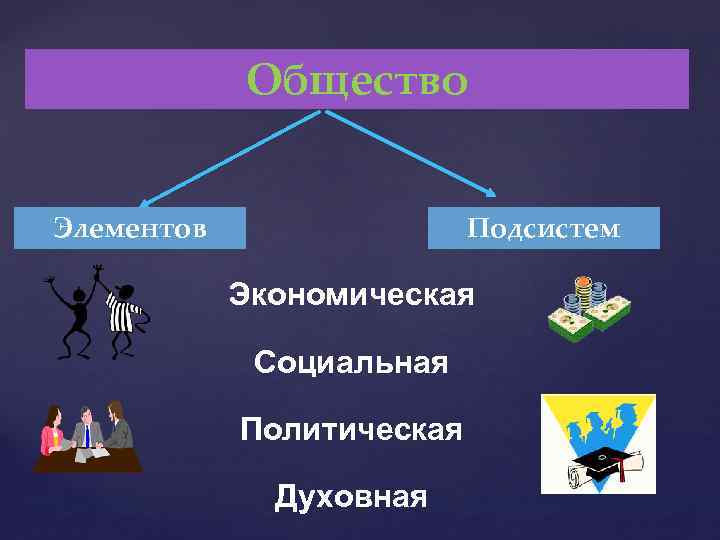 Общество

Элементов

Подсистем

Экономическая

Социальная

Политическая

Духовная